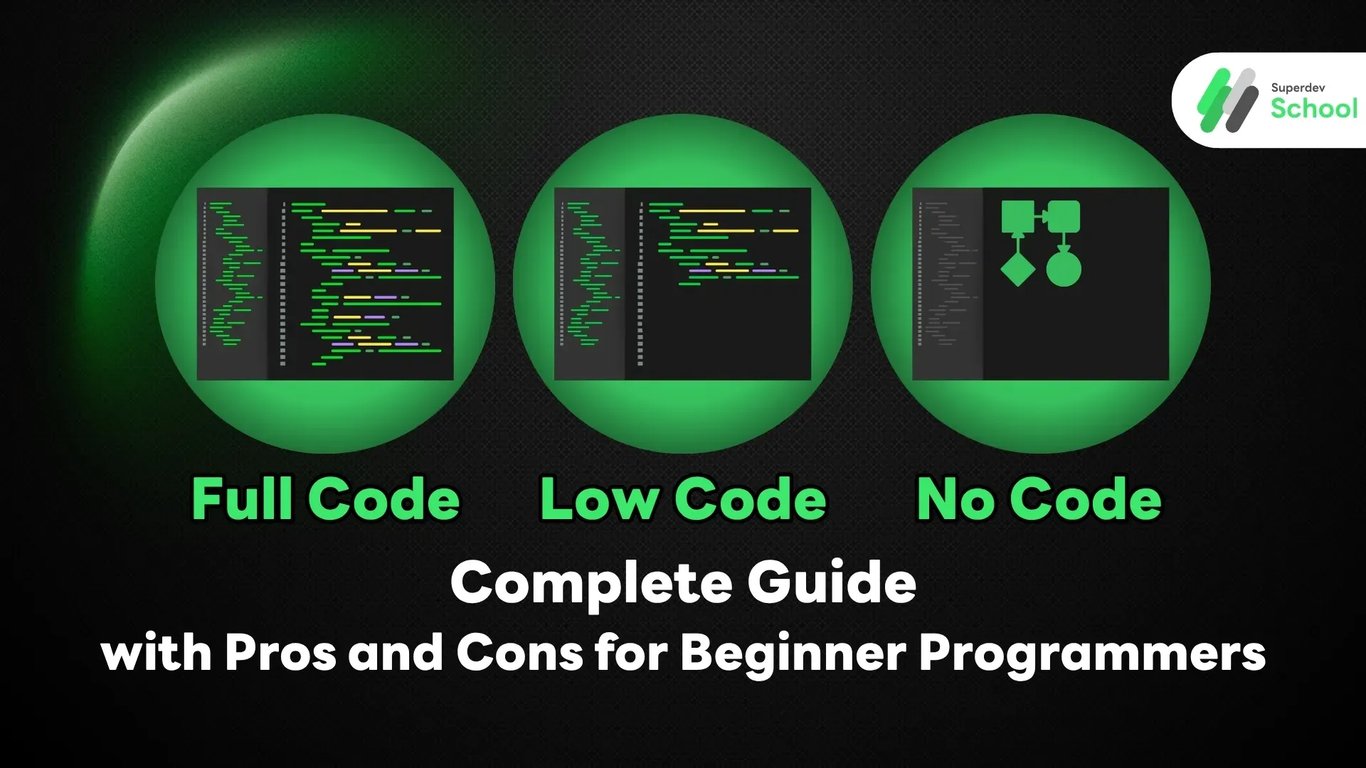 Superdev School

Full Code Low Code No Code

Complete Guide
with Pros and Cons for Beginner Programmers